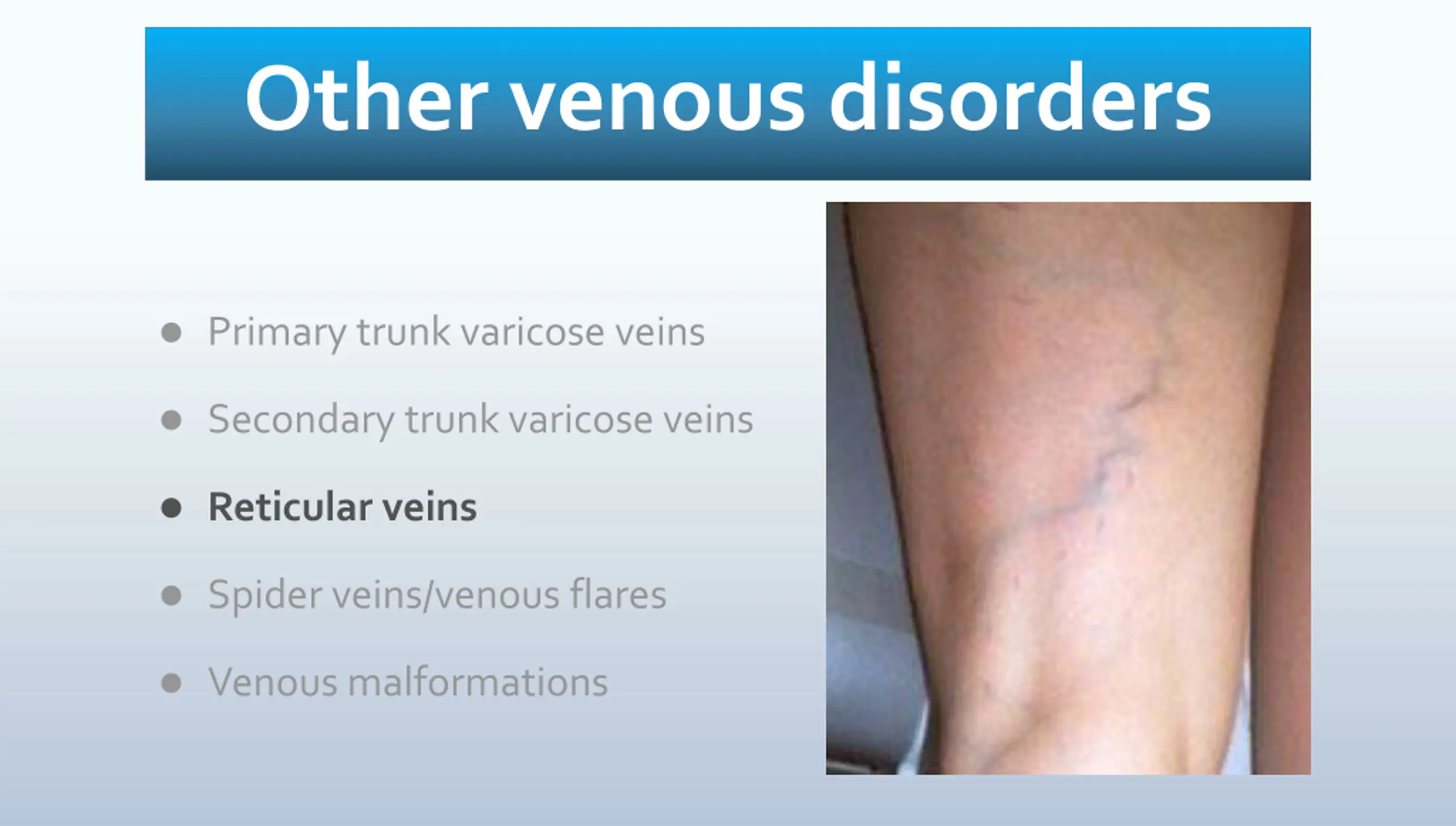 Other venous disorders

- Primary trunk varicose veins
- Secondary trunk varicose veins
- Reticular veins
- Spider veins/venous flares
- Venous malformations